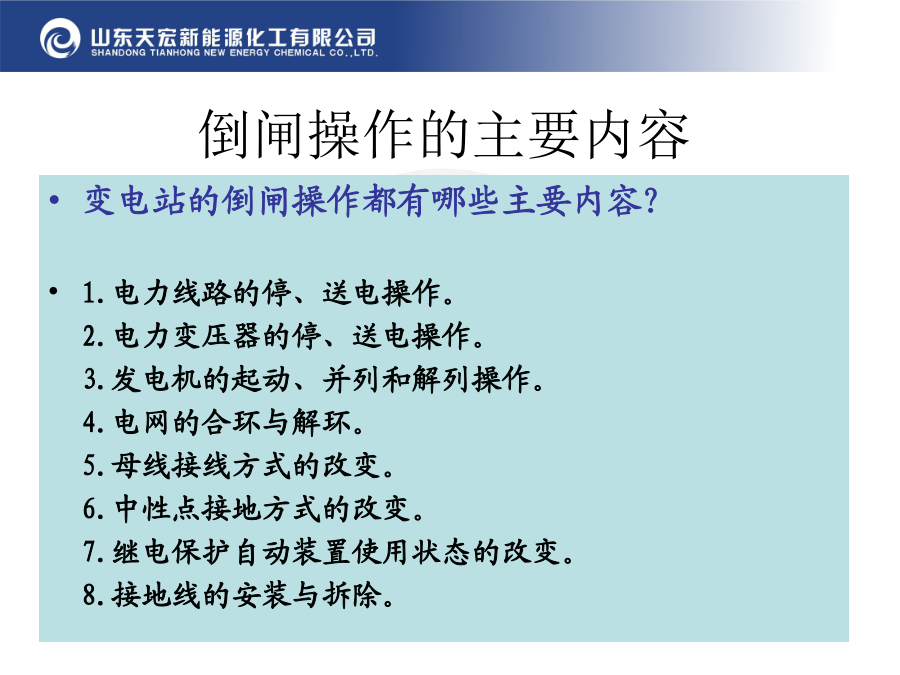 山东天宏新能源化工有限公司
SHANDONG TIANHONG NEW ENERGY CHEMICAL CO.,LTD.

倒闸操作的主要内容

• 变电站的倒闸操作都有哪些主要内容?

• 1.电力线路的停、送电操作。
2.电力变压器的停、送电操作。
3.发电机的起动、并列和解列操作。
4.电网的合环与解环。
5.母线接线方式的改变。
6.中性点接地方式的改变。
7.继电保护自动装置使用状态的改变。
8.接地线的安装与拆除。